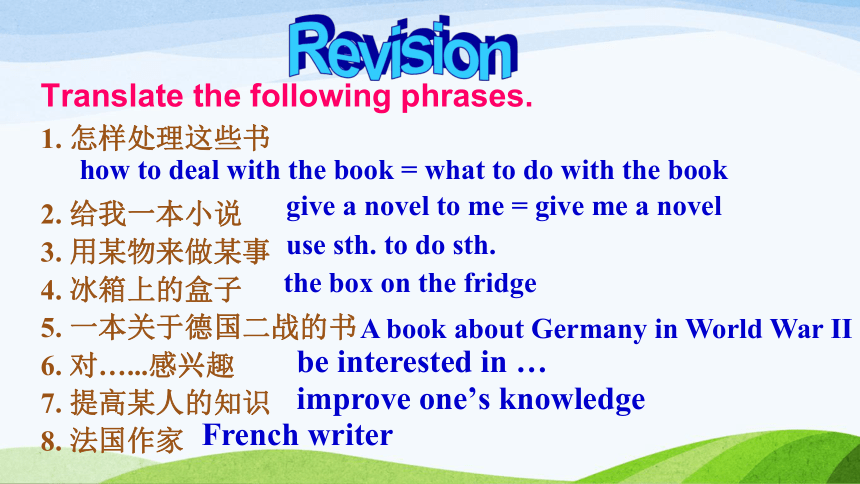 Revision

Translate the following phrases.

1. 怎样处理这些书
how to deal with the book = what to do with the book

2. 给我一本小说 give a novel to me = give me a novel

3. 用某物来做某事 use sth. to do sth.

4. 冰箱上的盒子 the box on the fridge

5. 一本关于德国二战的书 A book about Germany in World War II

6. 对…...感兴趣 be interested in …

7. 提高某人的知识 improve one's knowledge

8. 法国作家 French writer